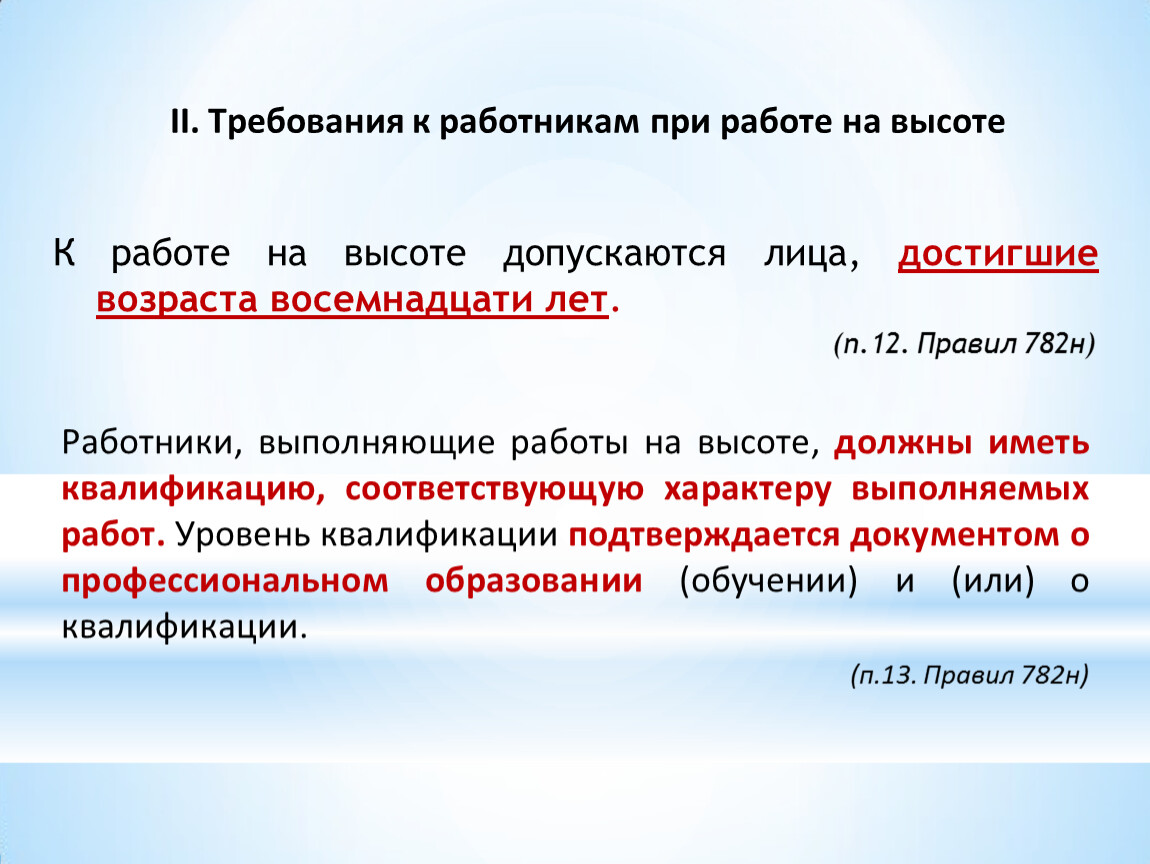 II. Требования к работникам при работе на высоте

К работе на высоте допускаются лица, достигшие возраста восемнадцати лет.

(п.12. Правил 782н)

Работники, выполняющие работы на высоте, должны иметь квалификацию, соответствующую характеру выполняемых работ. Уровень квалификации подтверждается документом о профессиональном образовании (обучении) и (или) о квалификации.

(п.13. Правил 782н)